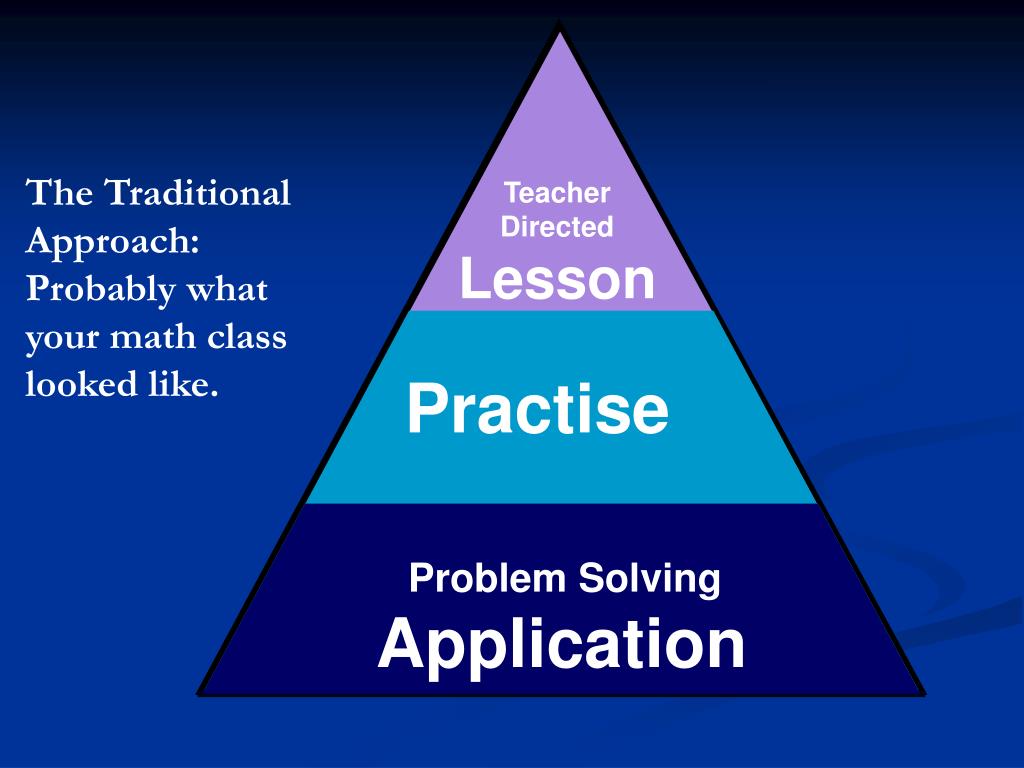 The Traditional Approach: Probably what your math class looked like.

Teacher Directed
Lesson

Practise

Problem Solving
Application